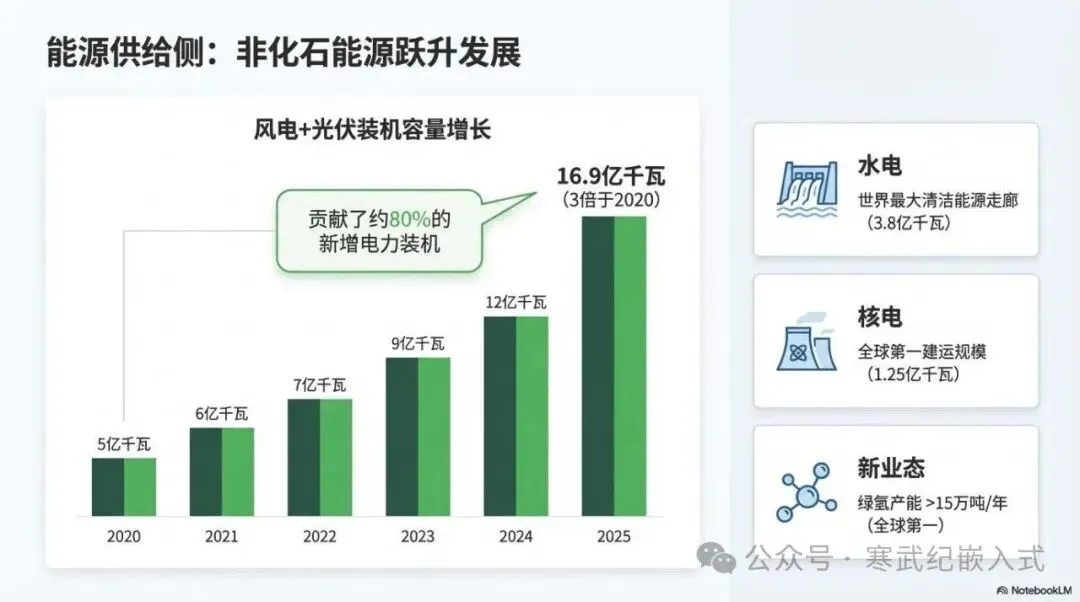 能源供给侧：非化石能源跃升发展

风电+光伏装机容量增长

贡献了约80%的新增电力装机

16.9亿千瓦
（3倍于2020）

5亿千瓦
6亿千瓦
7亿千瓦
9亿千瓦
12亿千瓦

2020
2021
2022
2023
2024
2025

水电
世界最大清洁能源走廊
（3.8亿千瓦）

核电
全球第一建运规模
（1.25亿千瓦）

新业态
绿氢产能 >15万吨/年
（全球第一）

公众号 · 寒武纪嵌入式

NotebookLM